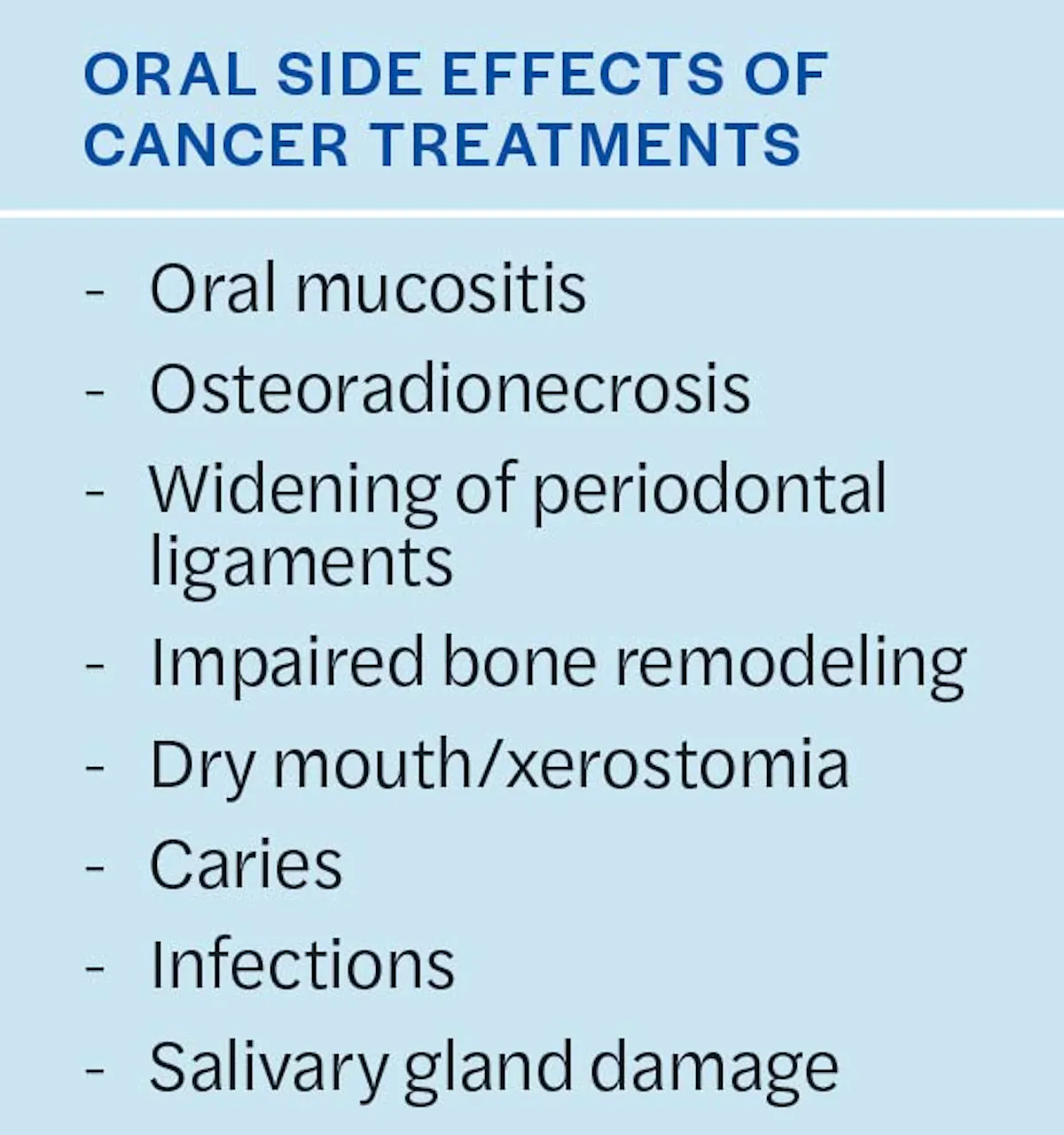 ORAL SIDE EFFECTS OF CANCER TREATMENTS

- Oral mucositis
- Osteoradionecrosis
- Widening of periodontal ligaments
- Impaired bone remodeling
- Dry mouth/xerostomia
- Caries
- Infections
- Salivary gland damage